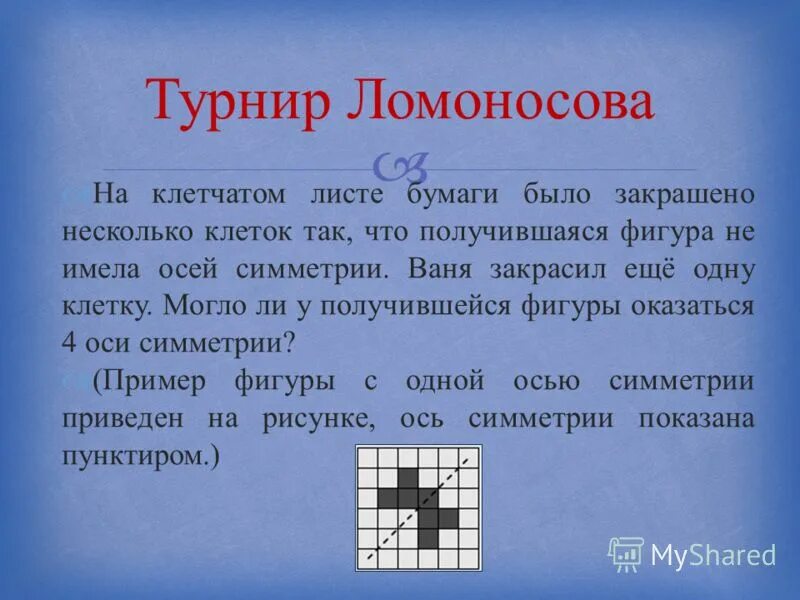 Турнир Ломоносова

На клетчатом листе бумаги было закрашено несколько клеток так, что получившаяся фигура не имела осей симметрии. Ваня закрасил ещё одну клетку. Могло ли у получившейся фигуры оказаться 4 оси симметрии?

(Пример фигуры с одной осью симметрии приведен на рисунке, ось симметрии показана пунктиром.)

MyShared